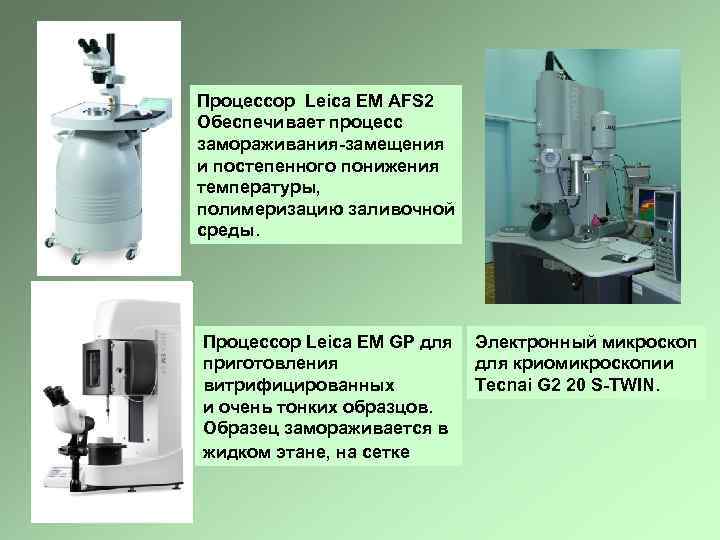 Процессор Leica EM AFS2 Обеспечивает процесс замораживания-замещения и постепенного понижения температуры, полимеризацию заливочной среды.

Процессор Leica EM GP для приготовления витрифицированных и очень тонких образцов. Образец замораживается в жидком этане, на сетке

Электронный микроскоп для криомикроскопии Tecnai G2 20 S-TWIN.